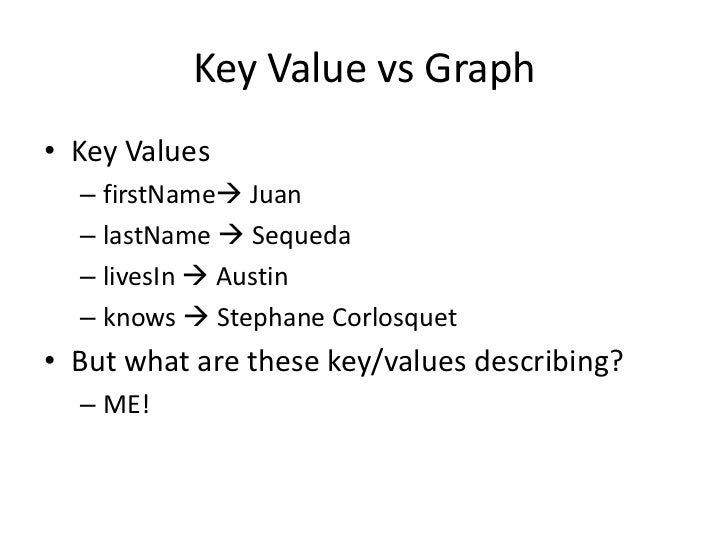 Key Value vs Graph

• Key Values
  – firstName→ Juan
  – lastName → Sequeda
  – livesIn → Austin
  – knows → Stephane Corlosquet
• But what are these key/values describing?
  – ME!